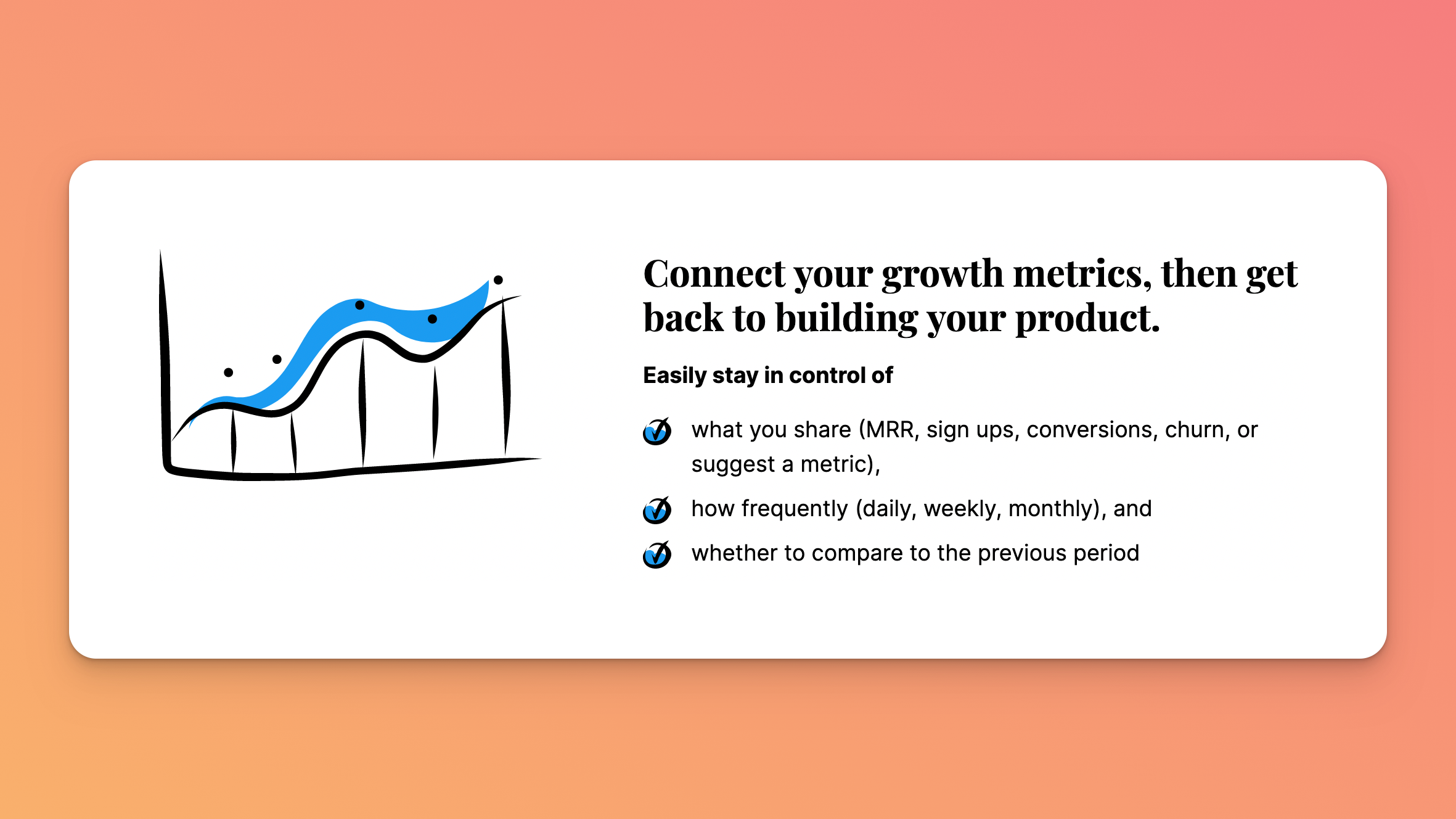 Connect your growth metrics, then get back to building your product.

Easily stay in control of

what you share (MRR, sign ups, conversions, churn, or suggest a metric),

how frequently (daily, weekly, monthly), and

whether to compare to the previous period